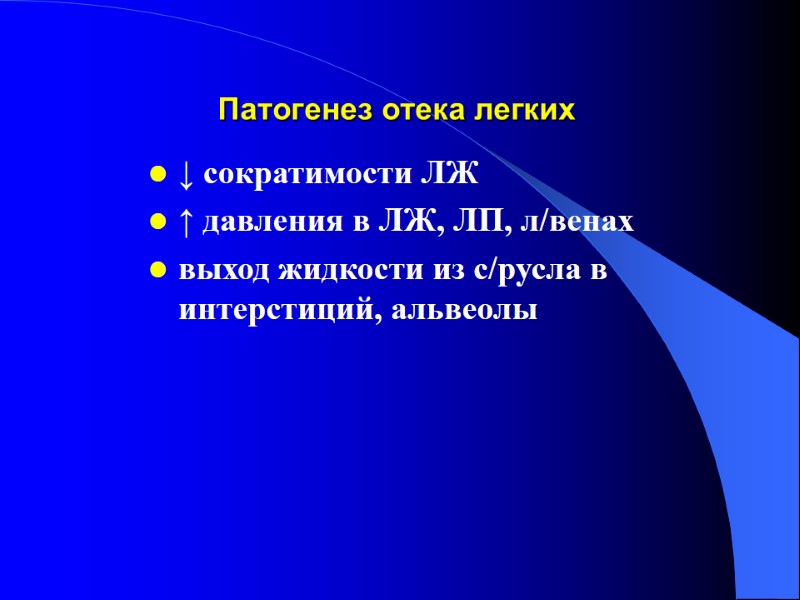 Патогенез отека легких

- ↓ сократимости ЛЖ
- ↑ давления в ЛЖ, ЛП, л/венах
- выход жидкости из с/русла в интерстиций, альвеолы